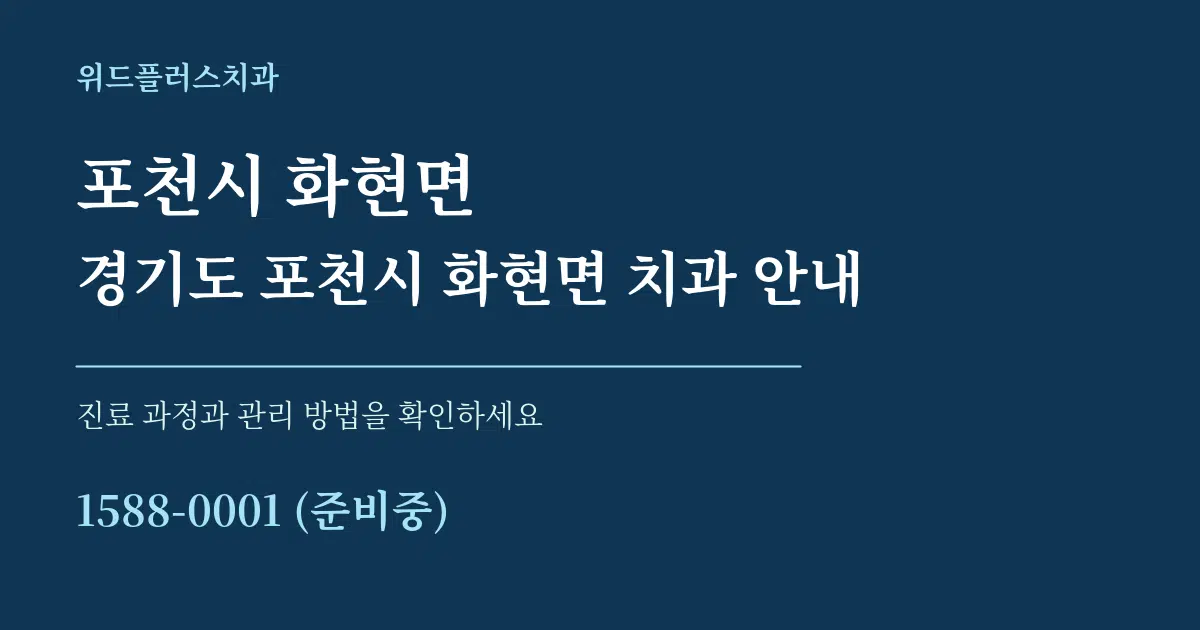 위드플러스치과

포천시 화현면

경기도 포천시 화현면 치과 안내

진료 과정과 관리 방법을 확인하세요

1588-0001 (준비중)